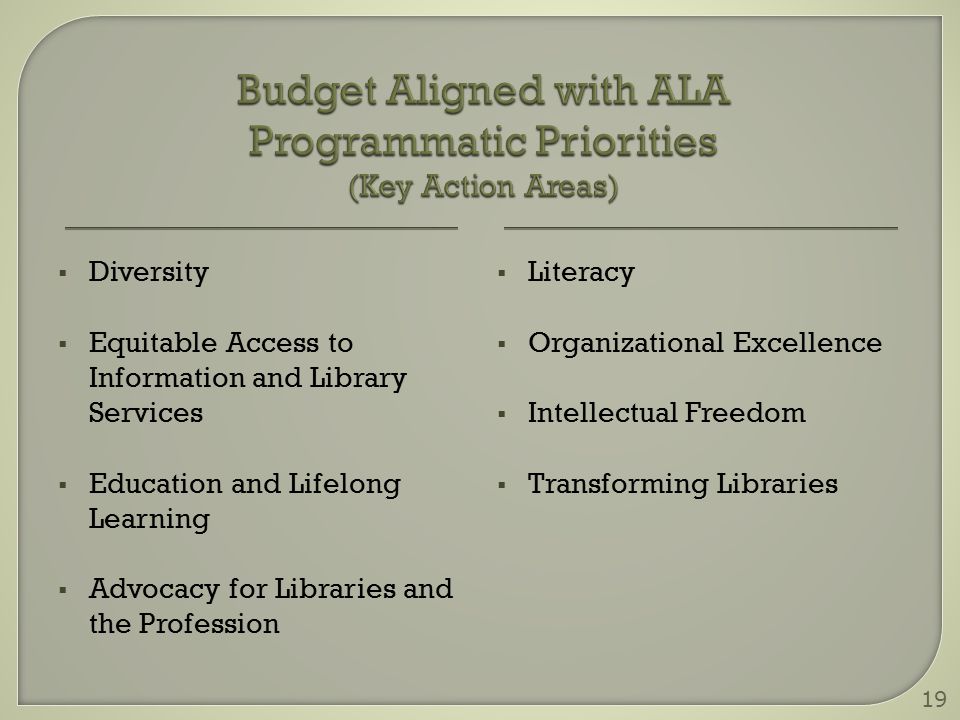 Budget Aligned with ALA Programmatic Priorities
(Key Action Areas)

▪ Diversity

▪ Equitable Access to Information and Library Services

▪ Education and Lifelong Learning

▪ Advocacy for Libraries and the Profession

▪ Literacy

▪ Organizational Excellence

▪ Intellectual Freedom

▪ Transforming Libraries

19